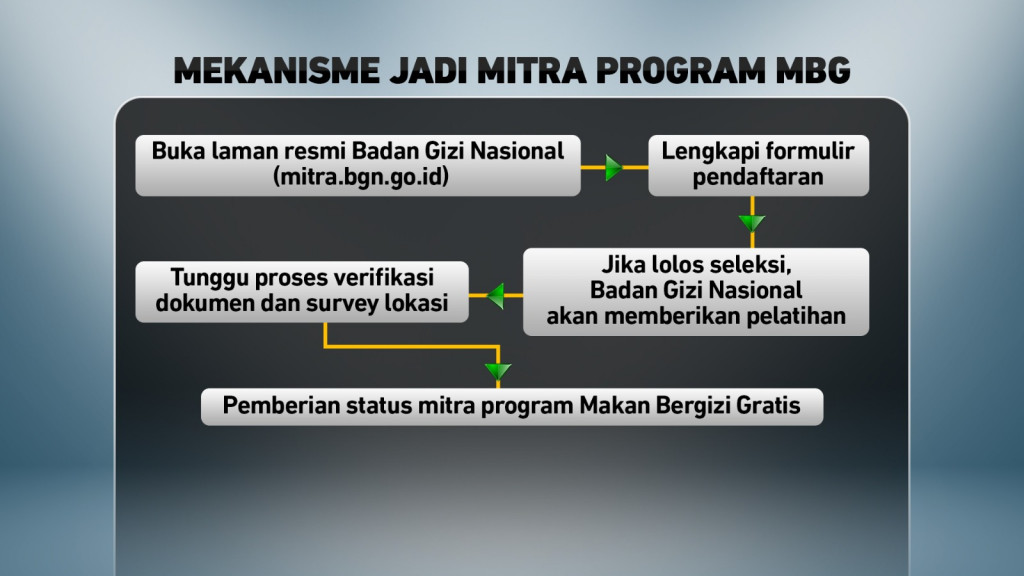 MEKANISME JADI MITRA PROGRAM MBG

Buka laman resmi Badan Gizi Nasional (mitra.bgn.go.id)

Lengkapi formulir pendaftaran

Jika lolos seleksi, Badan Gizi Nasional akan memberikan pelatihan

Tunggu proses verifikasi dokumen dan survey lokasi

Pemberian status mitra program Makan Bergizi Gratis